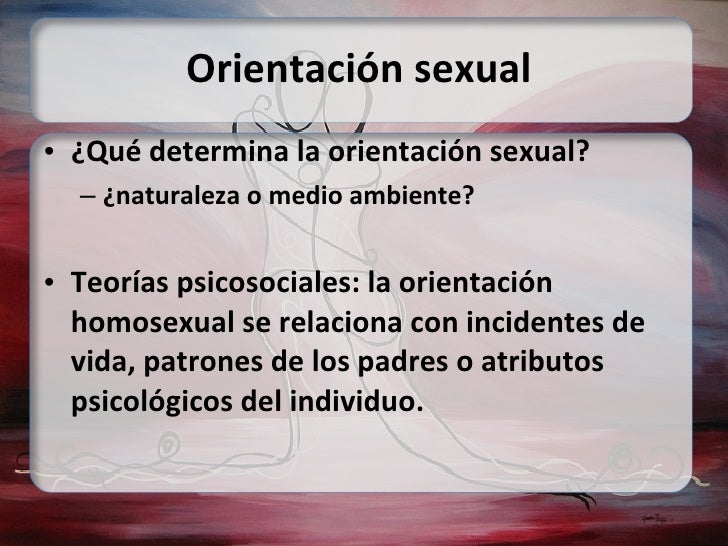 Orientación sexual

• ¿Qué determina la orientación sexual?
– ¿naturaleza o medio ambiente?

• Teorías psicosociales: la orientación homosexual se relaciona con incidentes de vida, patrones de los padres o atributos psicológicos del individuo.